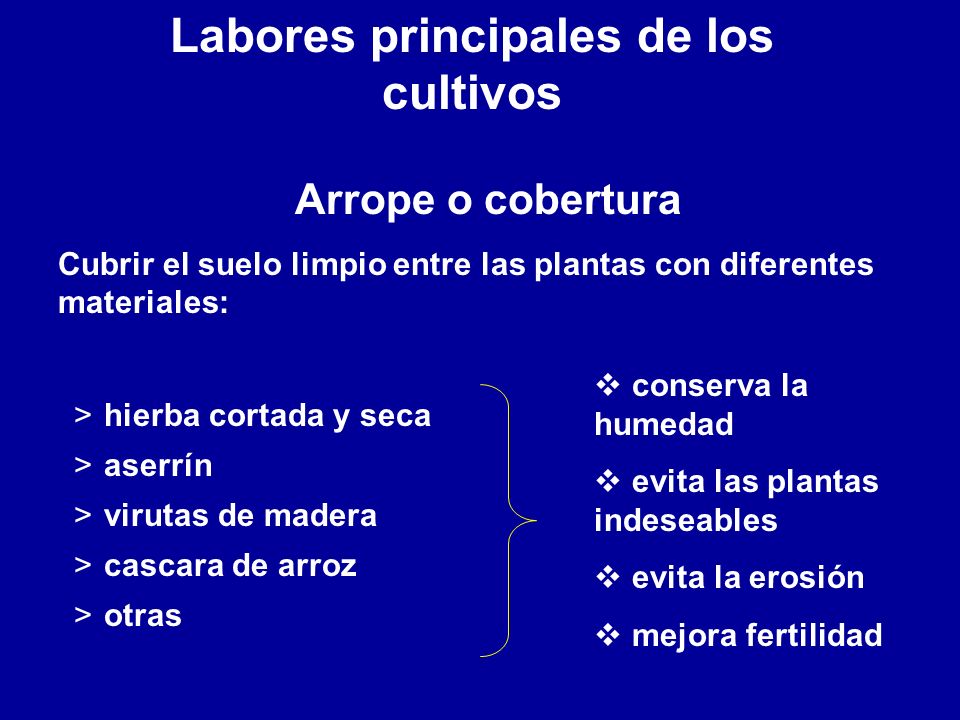 Labores principales de los cultivos

Arrope o cobertura

Cubrir el suelo limpio entre las plantas con diferentes materiales:

> hierba cortada y seca
> aserrín
> virutas de madera
> cascara de arroz
> otras

❖ conserva la humedad
❖ evita las plantas indeseables
❖ evita la erosión
❖ mejora fertilidad